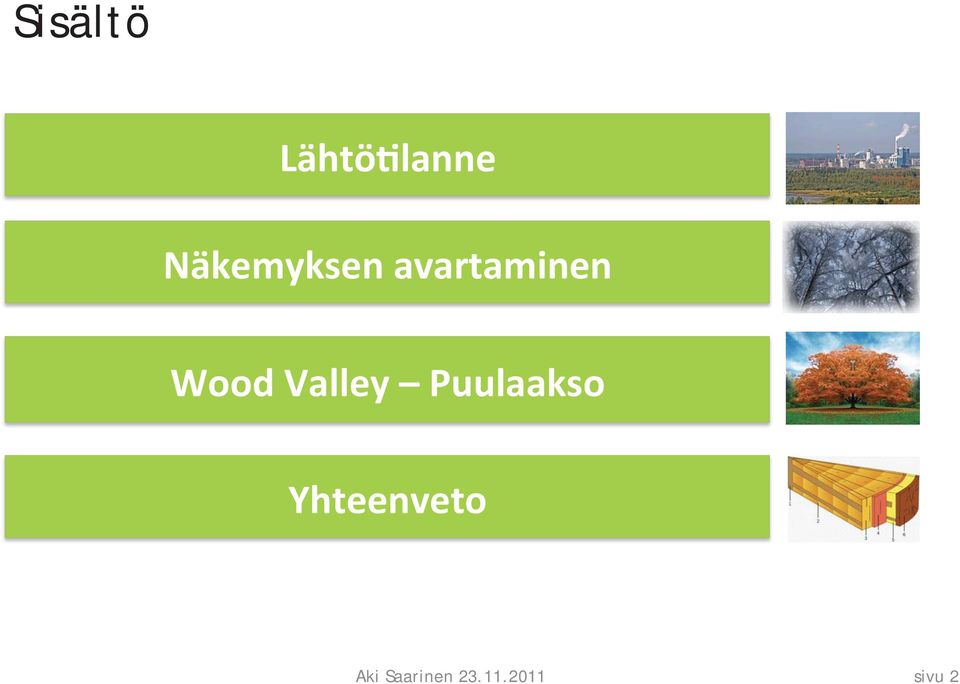 Sisältö

Lähtötilanne

Näkemyksen avartaminen

Wood Valley – Puulaakso

Yhteenveto

Aki Saarinen 23.11.2011

sivu 2